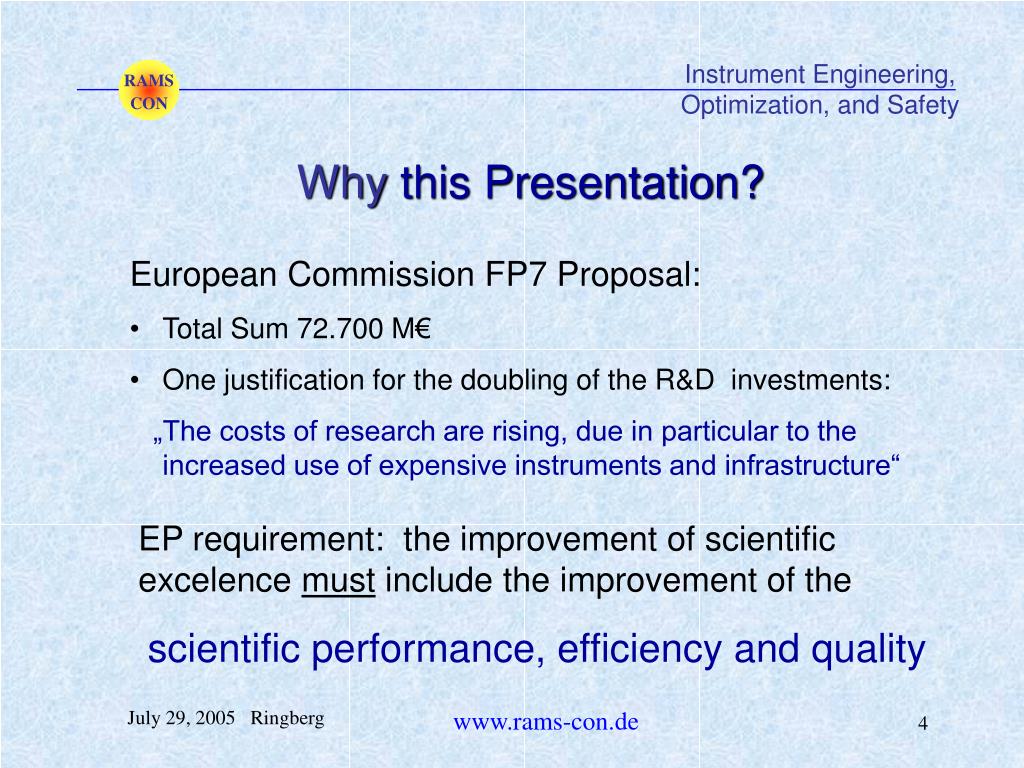 RAMS
CON

Instrument Engineering, Optimization, and Safety

Why this Presentation?

European Commission FP7 Proposal:

• Total Sum 72.700 M€
• One justification for the doubling of the R&D investments:

„The costs of research are rising, due in particular to the increased use of expensive instruments and infrastructure“

EP requirement: the improvement of scientific excelence must include the improvement of the

scientific performance, efficiency and quality

July 29, 2005 Ringberg

www.rams-con.de

4